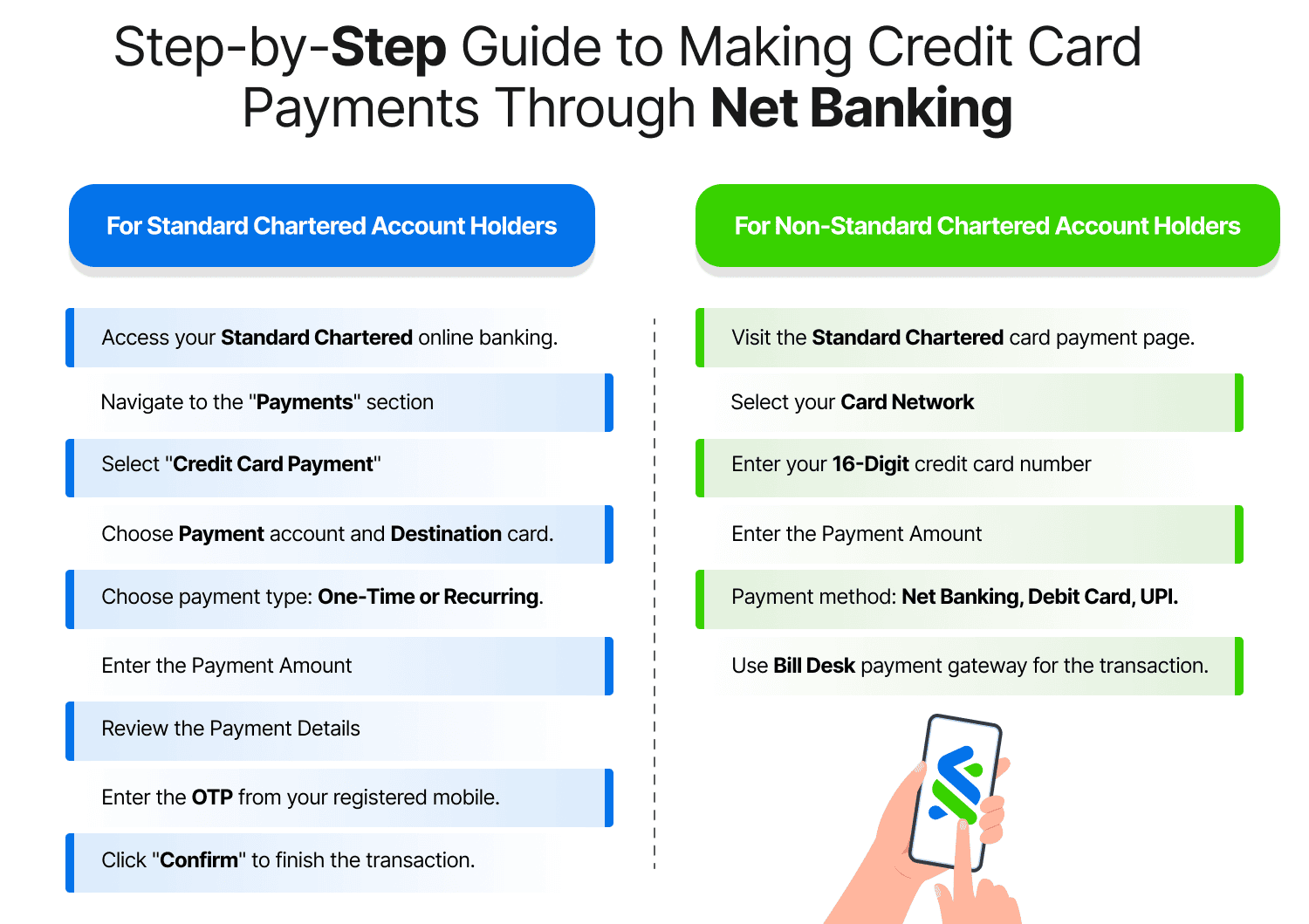 Step-by-Step Guide to Making Credit Card Payments Through Net Banking

For Standard Chartered Account Holders

Access your Standard Chartered online banking.

Navigate to the "Payments" section

Select "Credit Card Payment"

Choose Payment account and Destination card.

Choose payment type: One-Time or Recurring.

Enter the Payment Amount

Review the Payment Details

Enter the OTP from your registered mobile.

Click "Confirm" to finish the transaction.

For Non-Standard Chartered Account Holders

Visit the Standard Chartered card payment page.

Select your Card Network

Enter your 16-Digit credit card number

Enter the Payment Amount

Payment method: Net Banking, Debit Card, UPI.

Use Bill Desk payment gateway for the transaction.